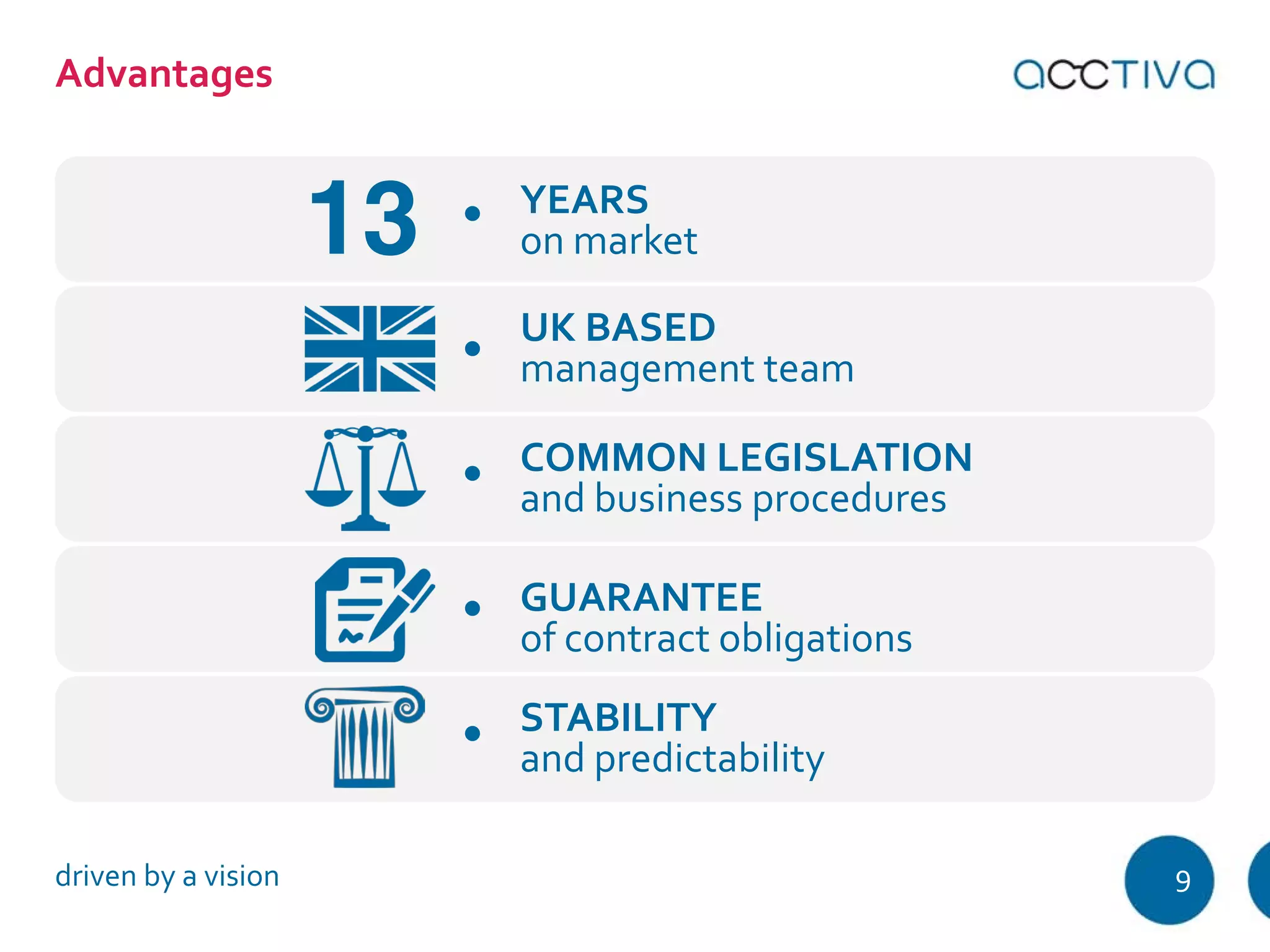 Advantages

acctiva

13 • YEARS
on market

• UK BASED
management team

• COMMON LEGISLATION
and business procedures

• GUARANTEE
of contract obligations

• STABILITY
and predictability

driven by a vision

9